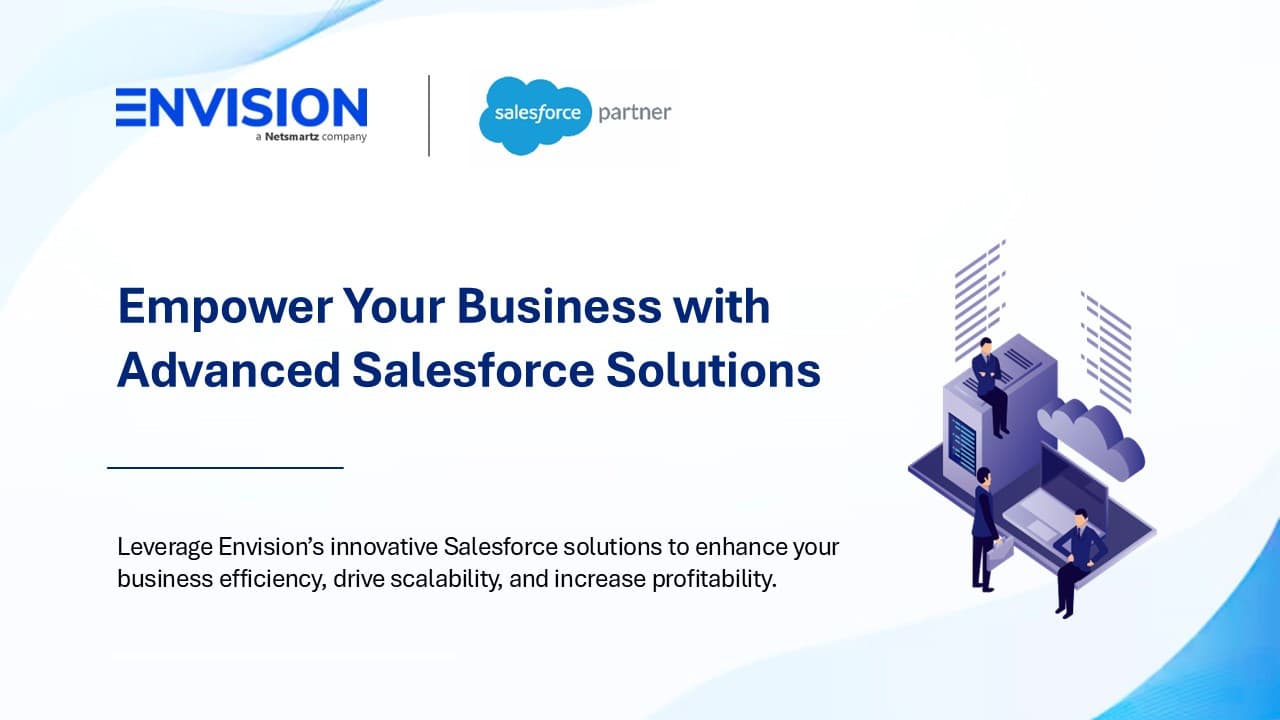 ENVISION
a Netsmartz company

salesforce partner

Empower Your Business with Advanced Salesforce Solutions

Leverage Envision's innovative Salesforce solutions to enhance your business efficiency, drive scalability, and increase profitability.